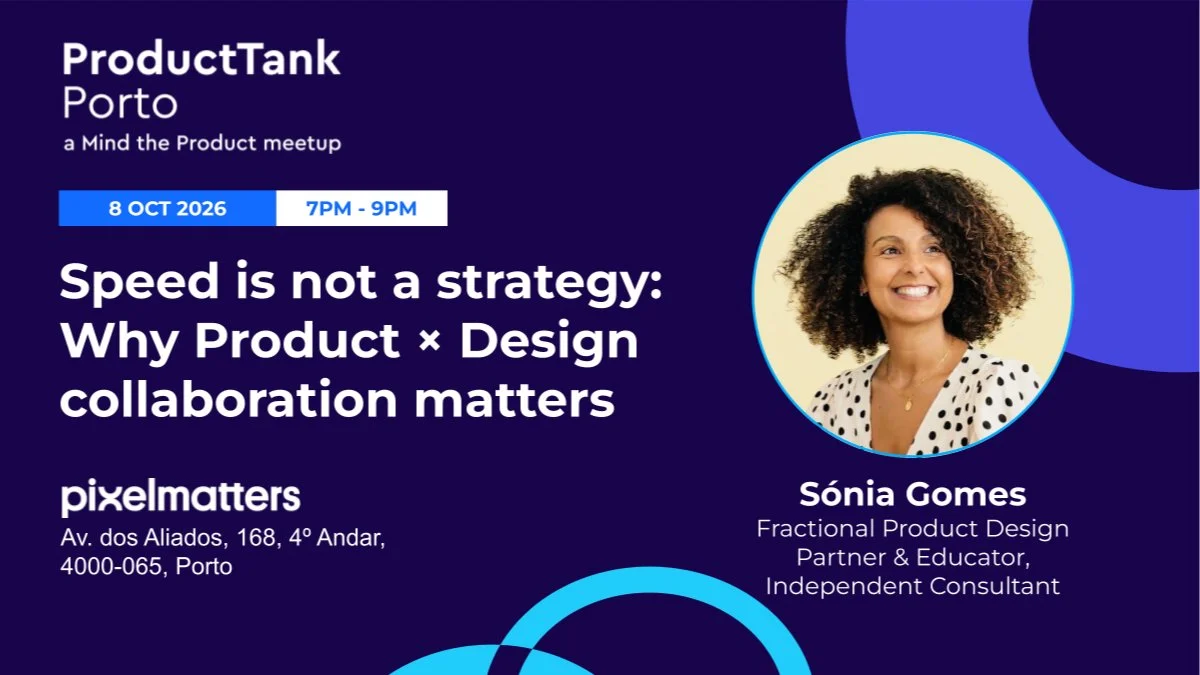 ProductTank
Porto
a Mind the Product meetup

8 OCT 2026 7PM - 9PM

Speed is not a strategy: Why Product × Design collaboration matters

pixelmatters
Av. dos Aliados, 168, 4º Andar, 4000-065, Porto

Sónia Gomes
Fractional Product Design Partner & Educator, Independent Consultant